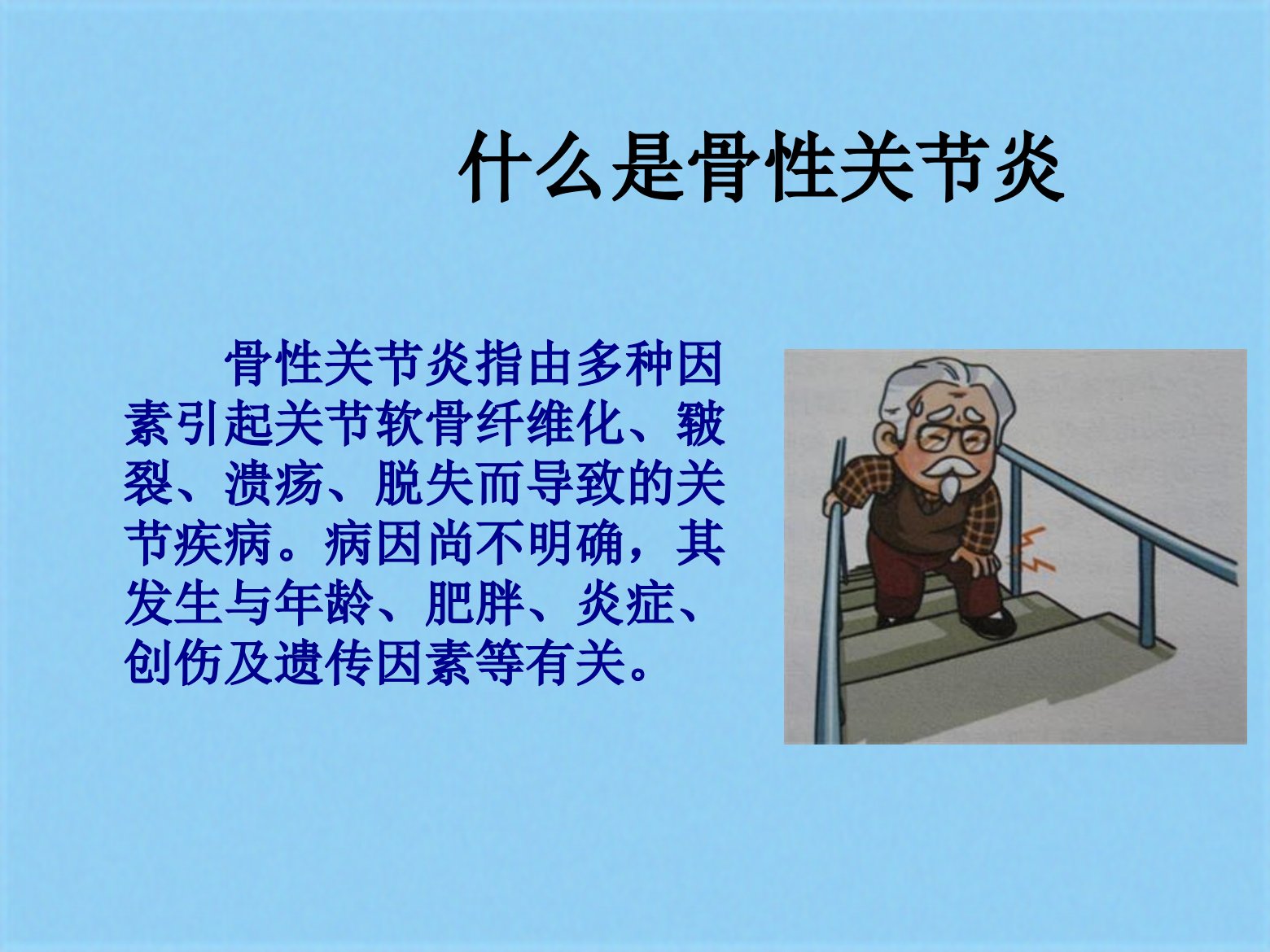 什么是骨性关节炎

骨性关节炎指由多种因素引起关节软骨纤维化、皲裂、溃疡、脱失而导致的关节疾病。病因尚不明确，其发生与年龄、肥胖、炎症、创伤及遗传因素等有关。